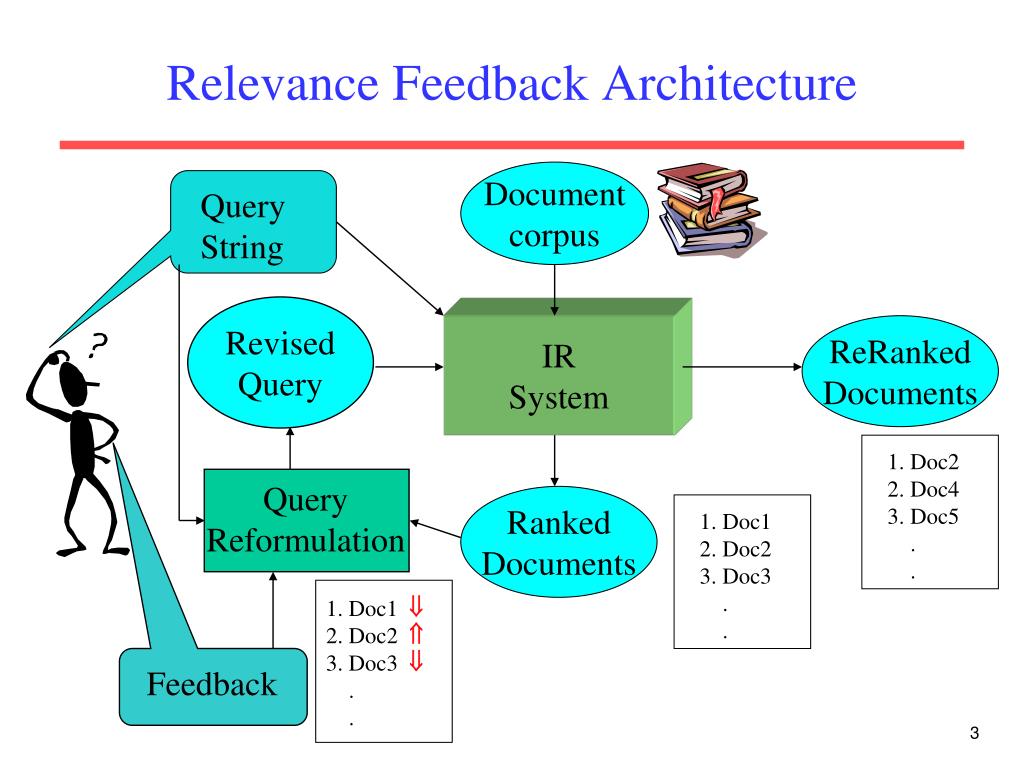 Relevance Feedback Architecture

Query String

Document corpus

?

Revised Query

IR System

ReRanked Documents

1. Doc2
2. Doc4
3. Doc5
.
.

Query Reformulation

Ranked Documents

1. Doc1
2. Doc2
3. Doc3
.
.

1. Doc1 ⇓
2. Doc2 ⇑
3. Doc3 ⇓
.
.

Feedback

3